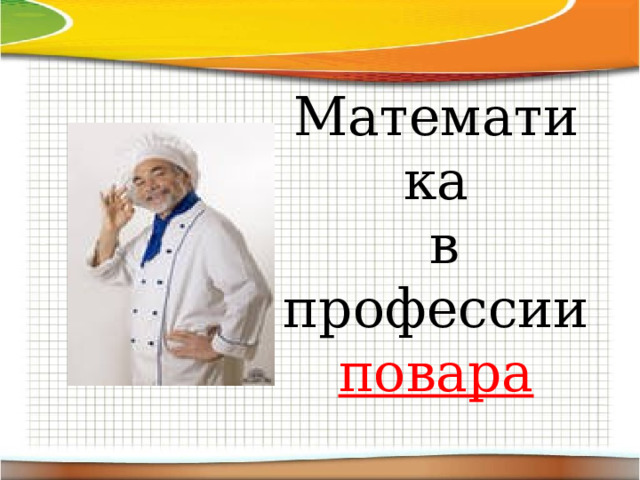 Математика
в
профессии
повара